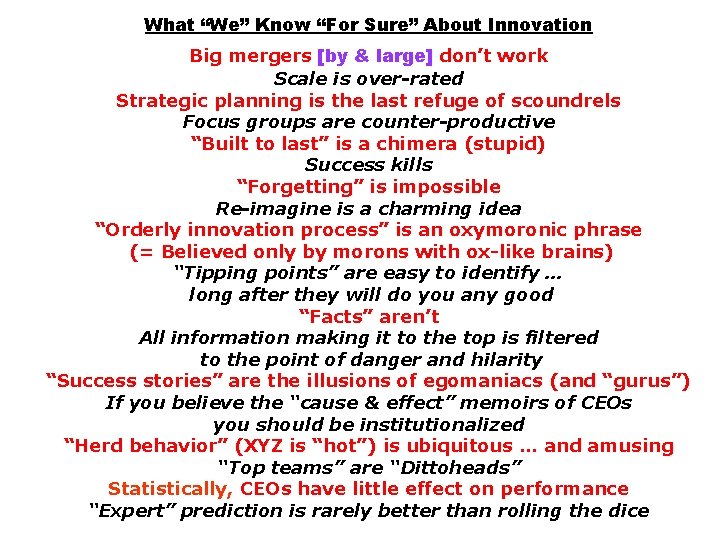 What “We” Know “For Sure” About Innovation

Big mergers [by & large] don’t work
Scale is over-rated
Strategic planning is the last refuge of scoundrels
Focus groups are counter-productive
“Built to last” is a chimera (stupid)
Success kills
“Forgetting” is impossible
Re-imagine is a charming idea
“Orderly innovation process” is an oxymoronic phrase
(= Believed only by morons with ox-like brains)
“Tipping points” are easy to identify …
long after they will do you any good
“Facts” aren’t
All information making it to the top is filtered
to the point of danger and hilarity
“Success stories” are the illusions of egomaniacs (and “gurus”)
If you believe the “cause & effect” memoirs of CEOs
you should be institutionalized
“Herd behavior” (XYZ is “hot”) is ubiquitous … and amusing
“Top teams” are “Dittoheads”
Statistically, CEOs have little effect on performance
“Expert” prediction is rarely better than rolling the dice